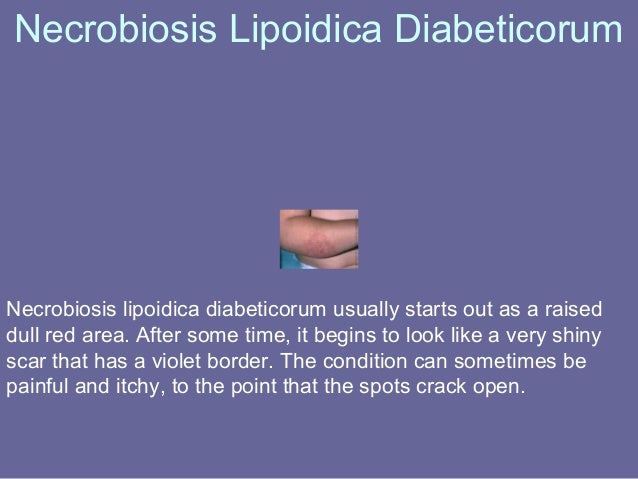 Necrobiosis Lipoidica Diabeticorum

Necrobiosis lipoidica diabeticorum usually starts out as a raised dull red area. After some time, it begins to look like a very shiny scar that has a violet border. The condition can sometimes be painful and itchy, to the point that the spots crack open.